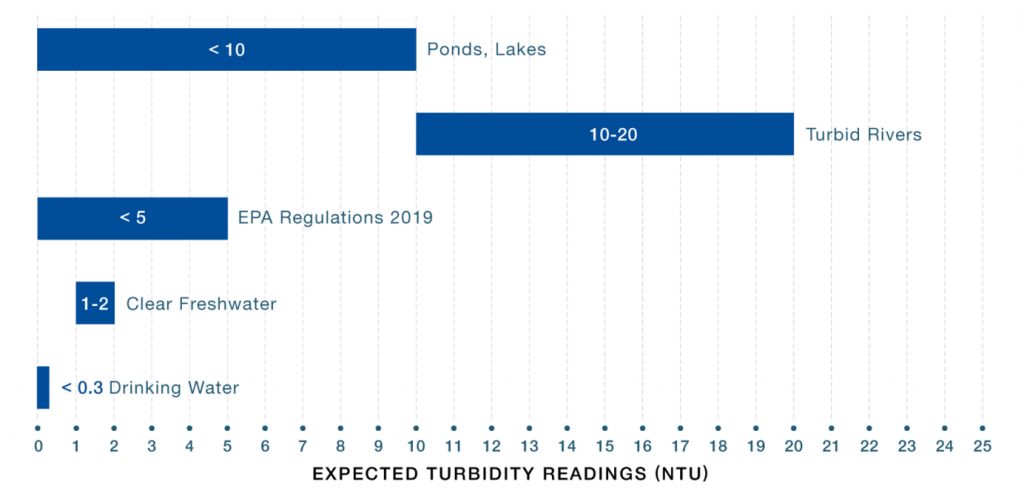 < 10 Ponds, Lakes

10-20 Turbid Rivers

< 5 EPA Regulations 2019

1-2 Clear Freshwater

< 0.3 Drinking Water

0 1 2 3 4 5 6 7 8 9 10 11 12 13 14 15 16 17 18 19 20 21 22 23 24 25

EXPECTED TURBIDITY READINGS (NTU)